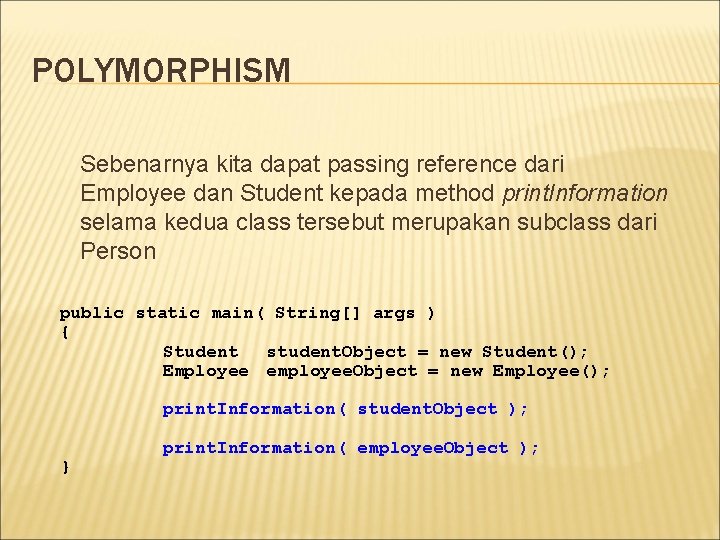 POLYMORPHISM

Sebenarnya kita dapat passing reference dari Employee dan Student kepada method printInformation selama kedua class tersebut merupakan subclass dari Person

public static main( String[] args )
{
Student studentObject = new Student();
Employee employeeObject = new Employee();

printInformation( studentObject );

printInformation( employeeObject );
}